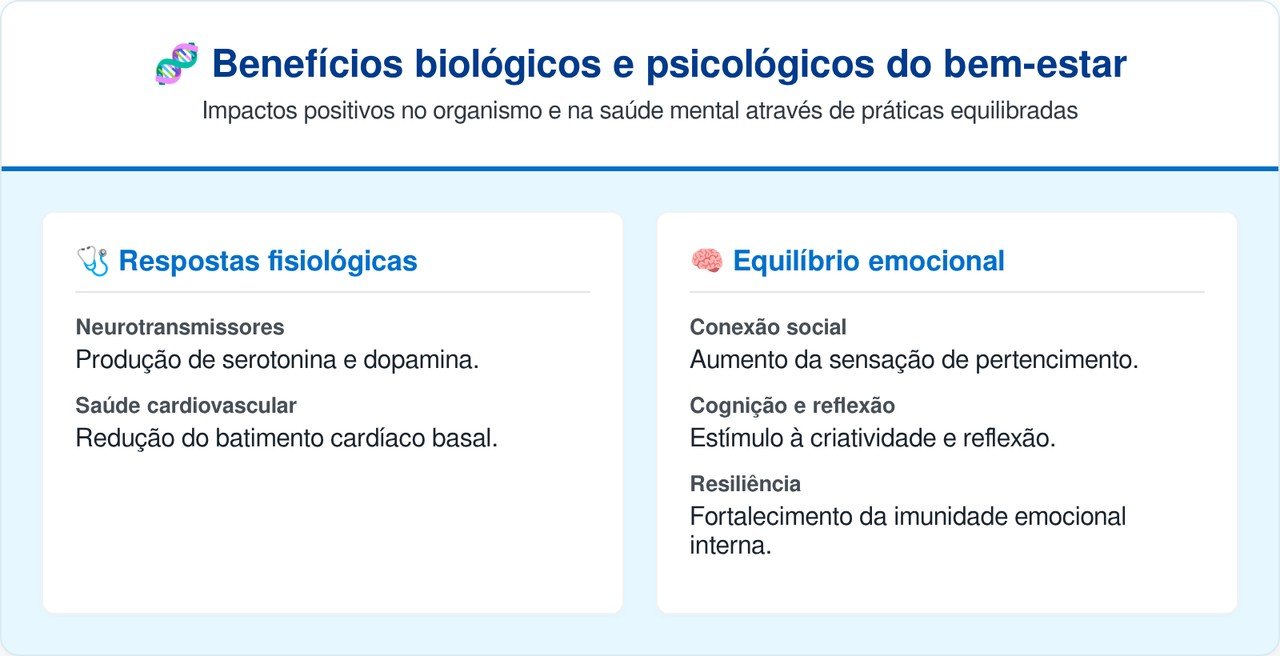 Benefícios biológicos e psicológicos do bem-estar

Impactos positivos no organismo e na saúde mental através de práticas equilibradas

Respostas fisiológicas

Neurotransmissores
Produção de serotonina e dopamina.

Saúde cardiovascular
Redução do batimento cardíaco basal.

Equilíbrio emocional

Conexão social
Aumento da sensação de pertencimento.

Cognição e reflexão
Estímulo à criatividade e reflexão.

Resiliência
Fortalecimento da imunidade emocional interna.